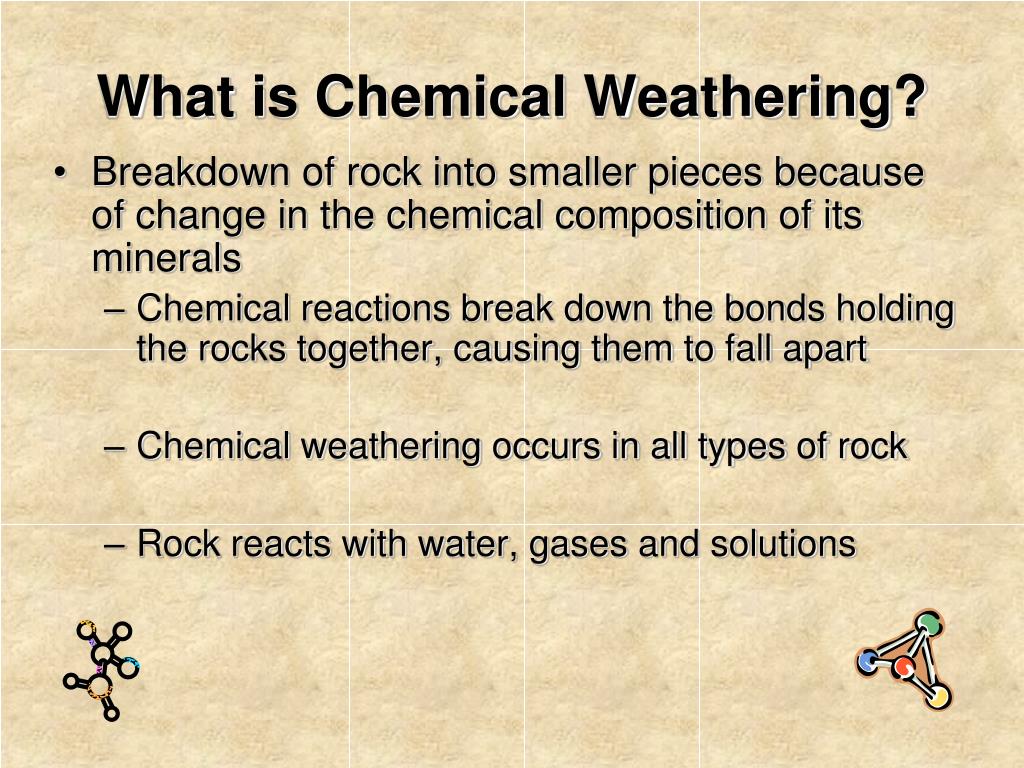 What is Chemical Weathering?

• Breakdown of rock into smaller pieces because of change in the chemical composition of its minerals

– Chemical reactions break down the bonds holding the rocks together, causing them to fall apart

– Chemical weathering occurs in all types of rock

– Rock reacts with water, gases and solutions